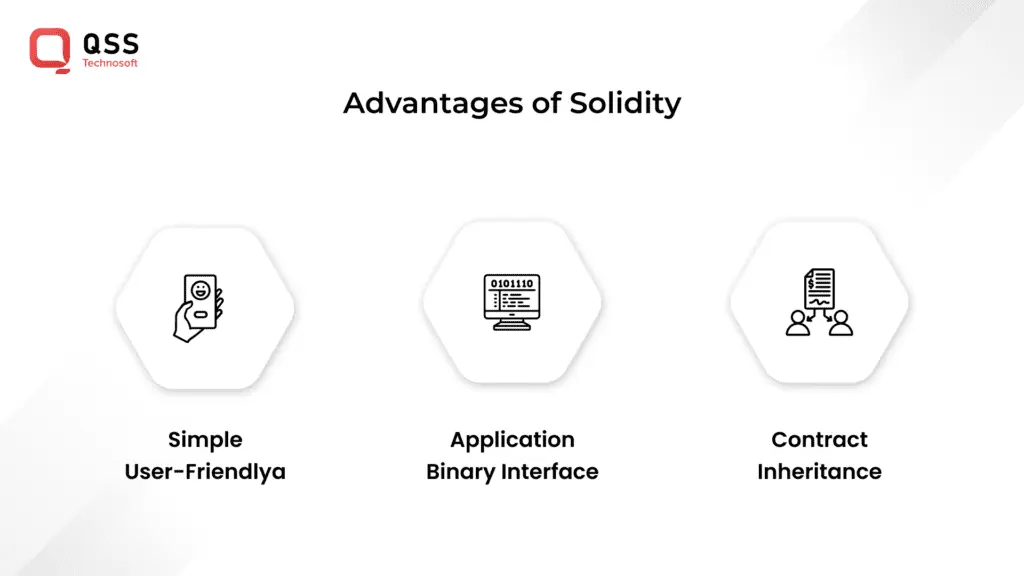 QSS
Technosoft

Advantages of Solidity

0101110

Simple
User-Friendlya

Application
Binary Interface

Contract
Inheritance